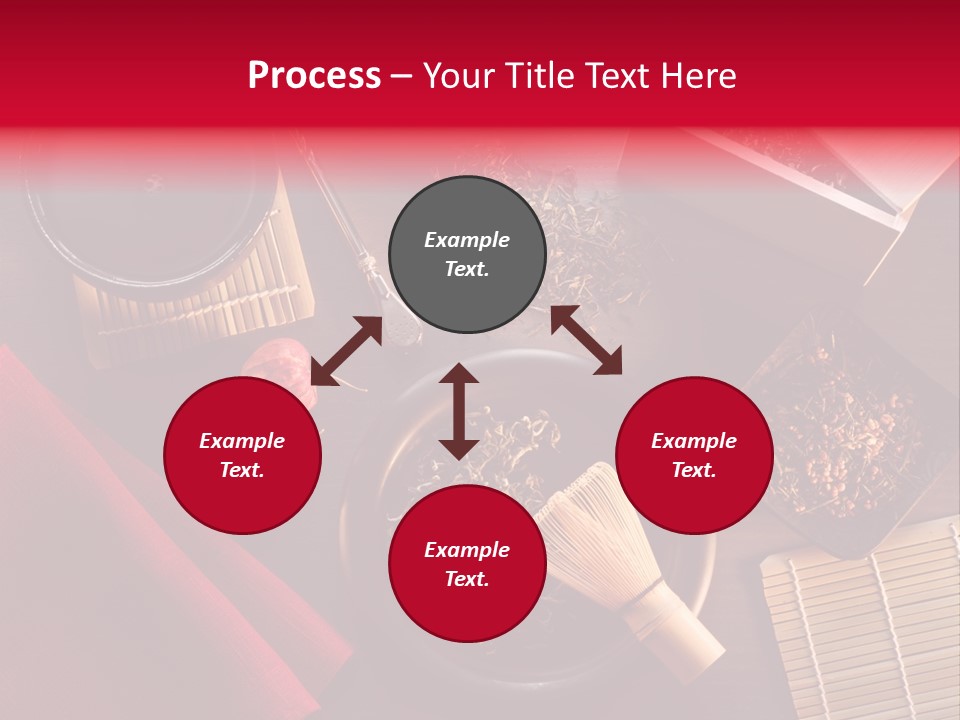 Process – Your Title Text Here

Example Text.

Example Text.

Example Text.

Example Text.